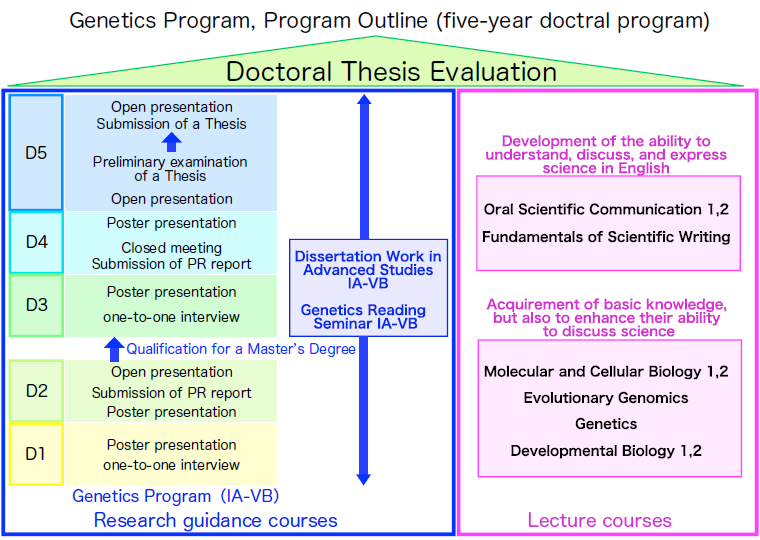 Genetics Program, Program Outline (five-year doctral program)

Doctoral Thesis Evaluation

D5
Open presentation
Submission of a Thesis
Preliminary examination of a Thesis
Open presentation

D4
Poster presentation
Closed meeting
Submission of PR report

D3
Poster presentation
one-to-one interview

Qualification for a Master's Degree

D2
Open presentation
Submission of PR report
Poster presentation

D1
Poster presentation
one-to-one interview

Dissertation Work in Advanced Studies IA-VB

Genetics Reading Seminar IA-VB

Genetics Program (IA-VB)

Research guidance courses

Development of the ability to understand, discuss, and express science in English

Oral Scientific Communication 1,2
Fundamentals of Scientific Writing

Acquirement of basic knowledge, but also to enhance their ability to discuss science

Molecular and Cellular Biology 1,2
Evolutionary Genomics
Genetics
Developmental Biology 1,2

Lecture courses